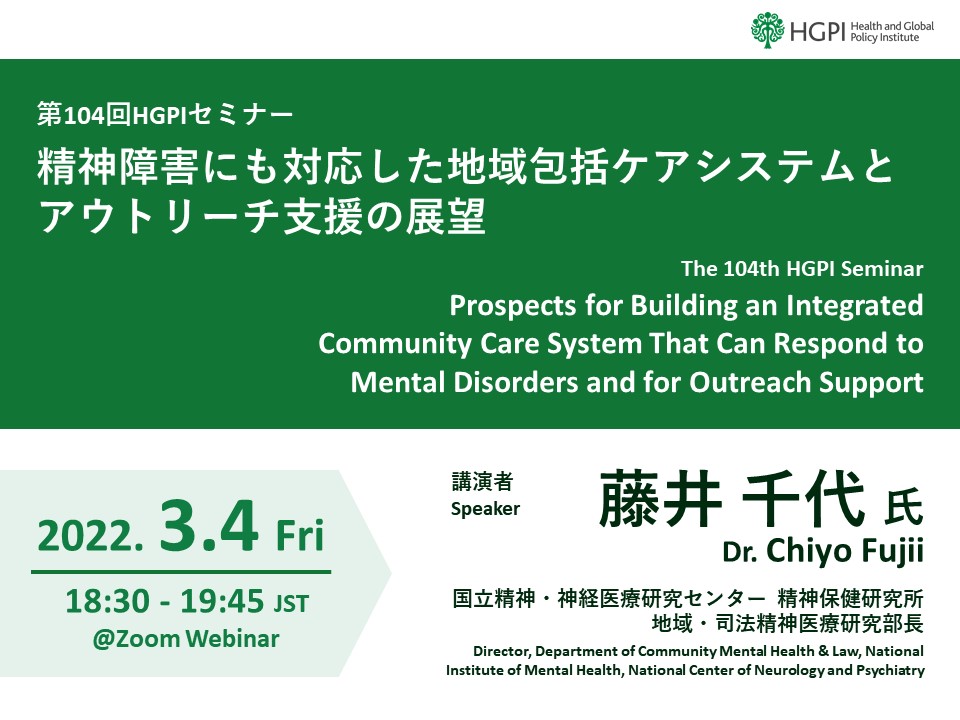 HGPI Health and Global Policy Institute

第104回HGPIセミナー
精神障害にも対応した地域包括ケアシステムとアウトリーチ支援の展望

The 104th HGPI Seminar
Prospects for Building an Integrated Community Care System That Can Respond to Mental Disorders and for Outreach Support

2022. 3.4 Fri
18:30 - 19:45 JST
@Zoom Webinar

講演者
Speaker
藤井 千代 氏
Dr. Chiyo Fujii

国立精神・神経医療研究センター 精神保健研究所 地域・司法精神医療研究部長
Director, Department of Community Mental Health & Law, National Institute of Mental Health, National Center of Neurology and Psychiatry